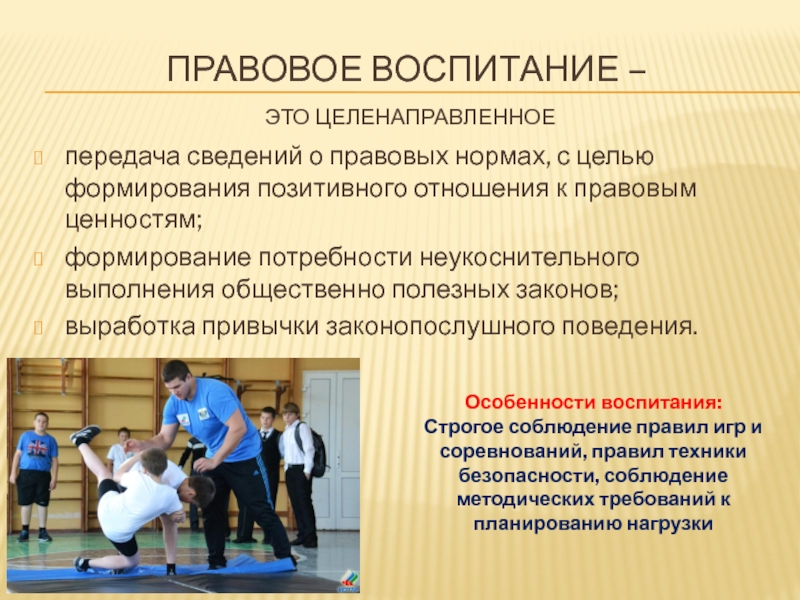 ПРАВОВОЕ ВОСПИТАНИЕ –

ЭТО ЦЕЛЕНАПРАВЛЕННОЕ

передача сведений о правовых нормах, с целью формирования позитивного отношения к правовым ценностям;

формирование потребности неукоснительного выполнения общественно полезных законов;

выработка привычки законопослушного поведения.

Особенности воспитания:
Строгое соблюдение правил игр и соревнований, правил техники безопасности, соблюдение методических требований к планированию нагрузки